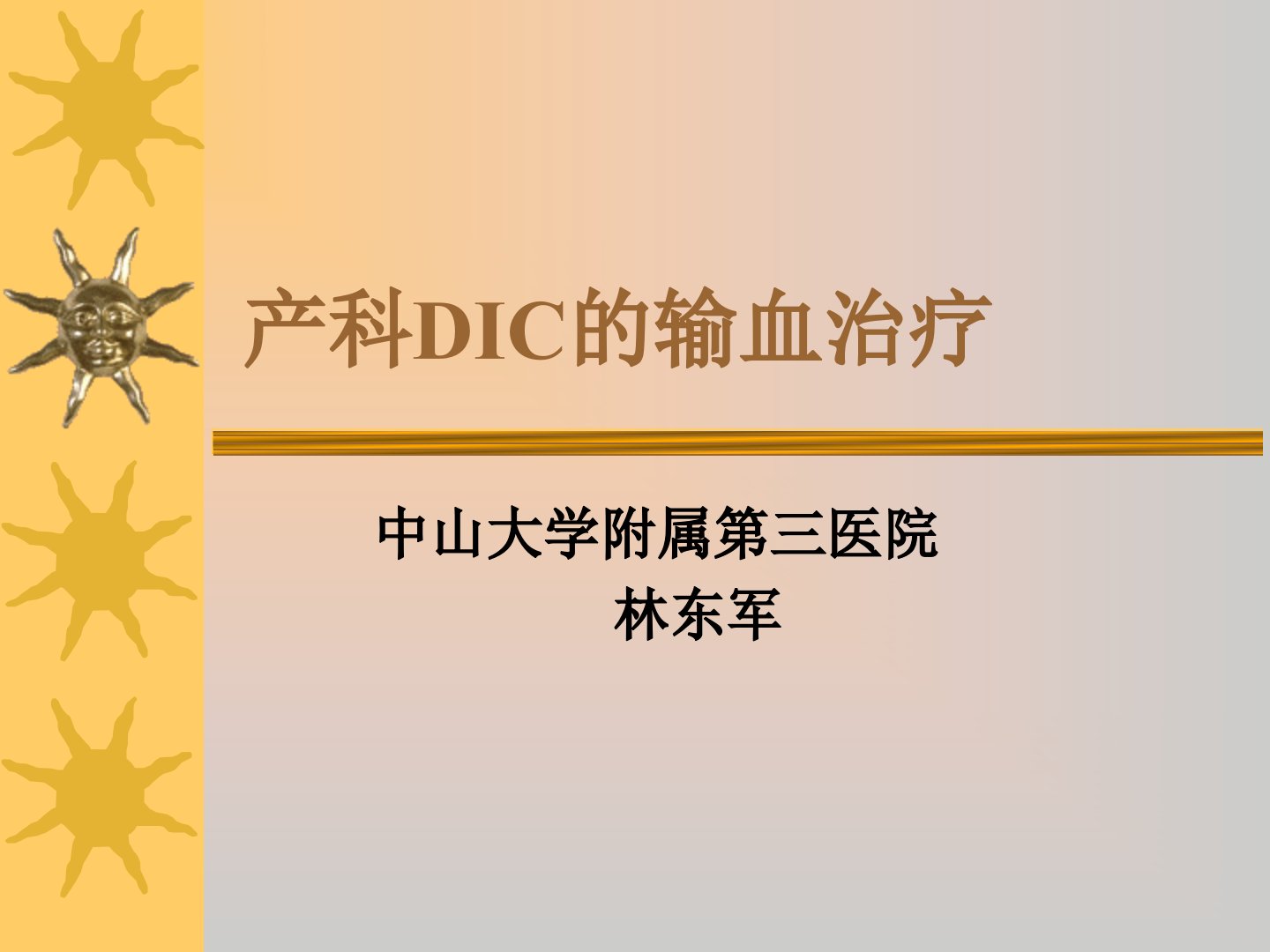 产科DIC的输血治疗

中山大学附属第三医院

林东军